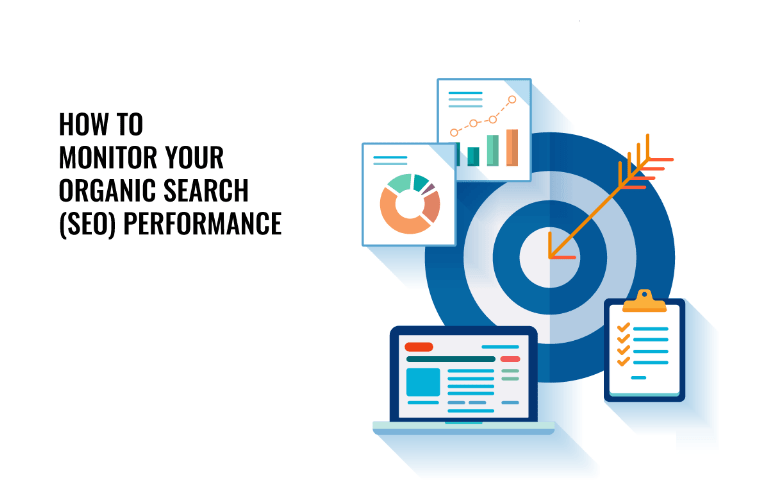 HOW TO MONITOR YOUR ORGANIC SEARCH (SEO) PERFORMANCE